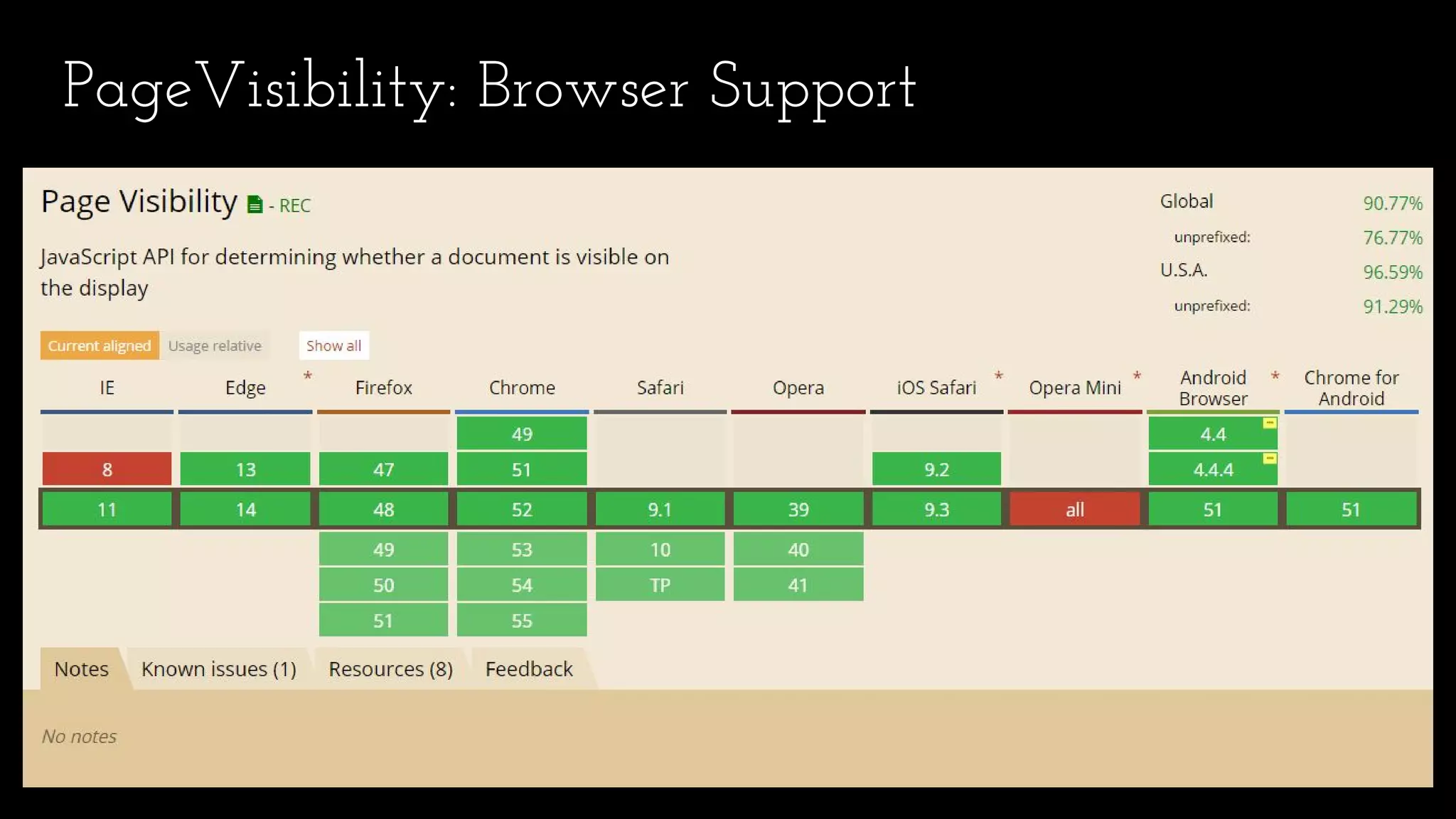 PageVisibility: Browser Support

Page Visibility - REC

JavaScript API for determining whether a document is visible on the display

Global 90.77%
unprefixed: 76.77%
U.S.A. 96.59%
unprefixed: 91.29%

Current aligned Usage relative Show all

| IE | Edge * | Firefox | Chrome | Safari | Opera | iOS Safari * | Opera Mini * | Android Browser * | Chrome for Android |
|---|---|---|---|---|---|---|---|---|---|
| | | | 49 | | | | | 4.4 | |
| 8 | 13 | 47 | 51 | | | 9.2 | | 4.4.4 | |
| 11 | 14 | 48 | 52 | 9.1 | 39 | 9.3 | all | 51 | 51 |
| | | 49 | 53 | 10 | 40 | | | | |
| | | 50 | 54 | TP | 41 | | | | |
| | | 51 | 55 | | | | | | |

Notes Known issues (1) Resources (8) Feedback

No notes